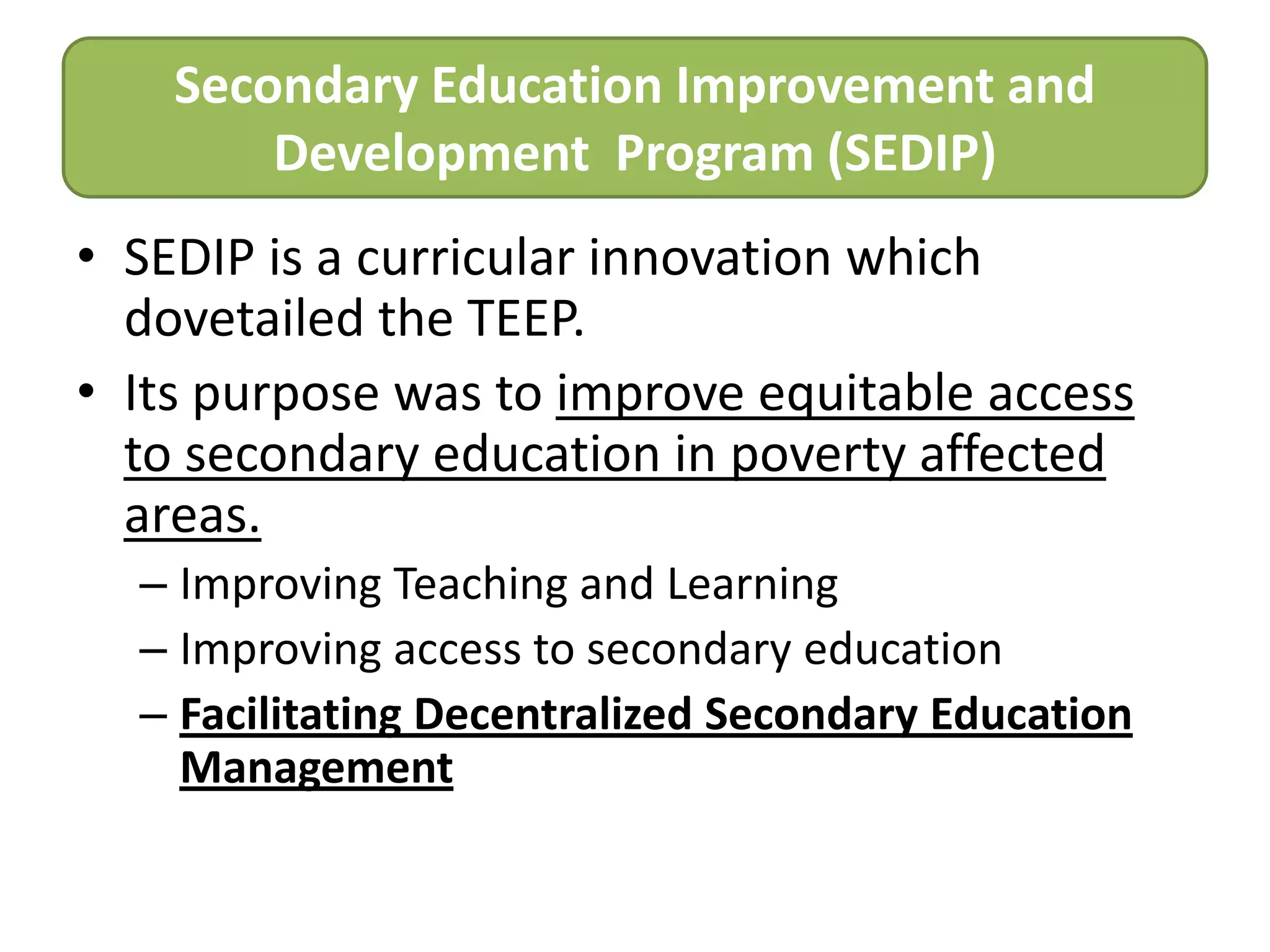 Secondary Education Improvement and Development Program (SEDIP)

• SEDIP is a curricular innovation which dovetailed the TEEP.

• Its purpose was to improve equitable access to secondary education in poverty affected areas.

– Improving Teaching and Learning

– Improving access to secondary education

– Facilitating Decentralized Secondary Education Management